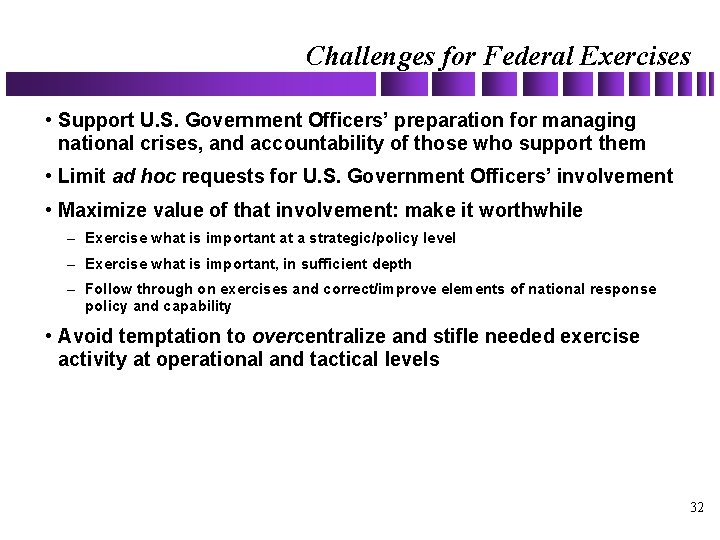 Challenges for Federal Exercises

• Support U.S. Government Officers' preparation for managing national crises, and accountability of those who support them

• Limit ad hoc requests for U.S. Government Officers' involvement

• Maximize value of that involvement: make it worthwhile

– Exercise what is important at a strategic/policy level

– Exercise what is important, in sufficient depth

– Follow through on exercises and correct/improve elements of national response policy and capability

• Avoid temptation to overcentralize and stifle needed exercise activity at operational and tactical levels

32